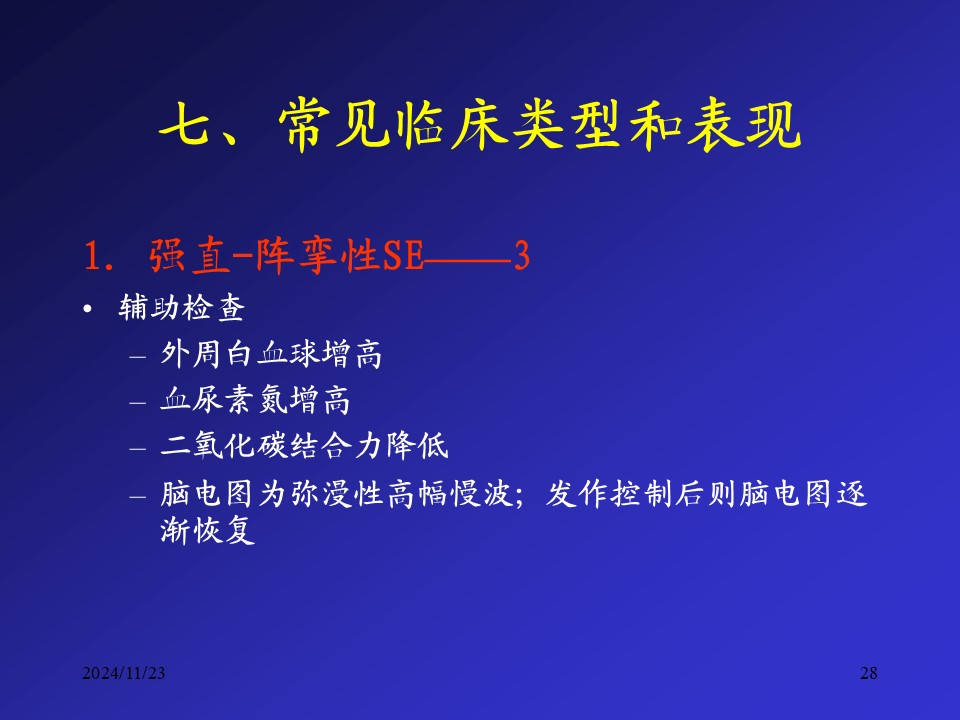 七、常见临床类型和表现

1. 强直-阵挛性SE——3

• 辅助检查
– 外周白血球增高
– 血尿素氮增高
– 二氧化碳结合力降低
– 脑电图为弥漫性高幅慢波；发作控制后则脑电图逐渐恢复

2024/11/23

28